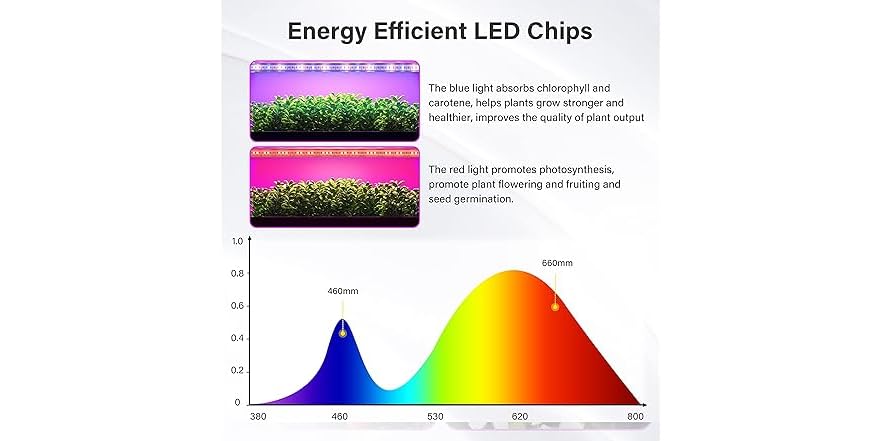 Energy Efficient LED Chips

The blue light absorbs chlorophyll and carotene, helps plants grow stronger and healthier, improves the quality of plant output

The red light promotes photosynthesis, promote plant flowering and fruiting and seed germination.

1.0
0.8
0.6
0.4
0.2
0

460mm
660mm

380
460
530
620
800